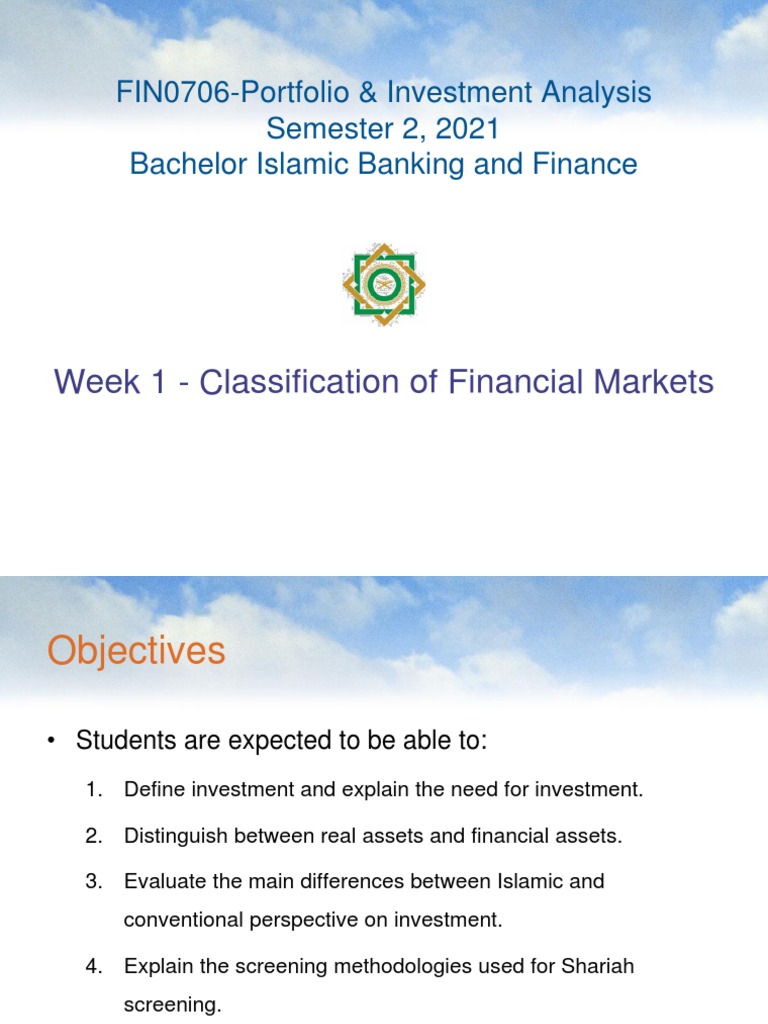 FIN0706-Portfolio & Investment Analysis
Semester 2, 2021
Bachelor Islamic Banking and Finance

Week 1 - Classification of Financial Markets

Objectives

• Students are expected to be able to:

1. Define investment and explain the need for investment.

2. Distinguish between real assets and financial assets.

3. Evaluate the main differences between Islamic and conventional perspective on investment.

4. Explain the screening methodologies used for Shariah screening.